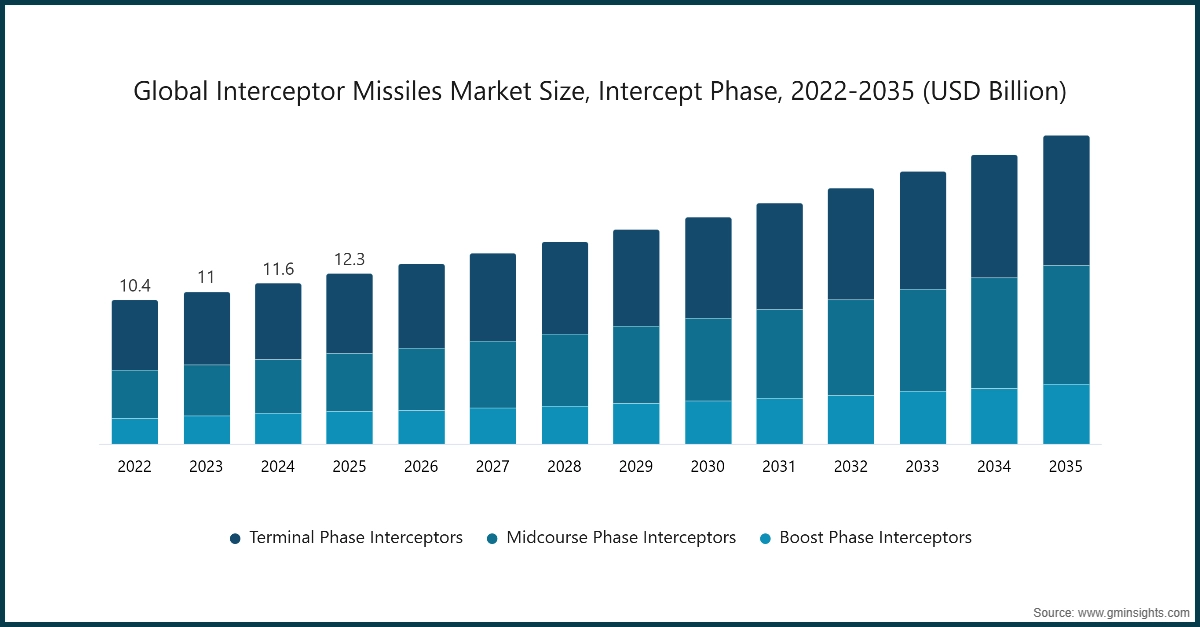 Global Interceptor Missiles Market Size, Intercept Phase, 2022-2035 (USD Billion)

10.4
11
11.6
12.3

2022 2023 2024 2025 2026 2027 2028 2029 2030 2031 2032 2033 2034 2035

Terminal Phase Interceptors
Midcourse Phase Interceptors
Boost Phase Interceptors

Source: www.gminsights.com